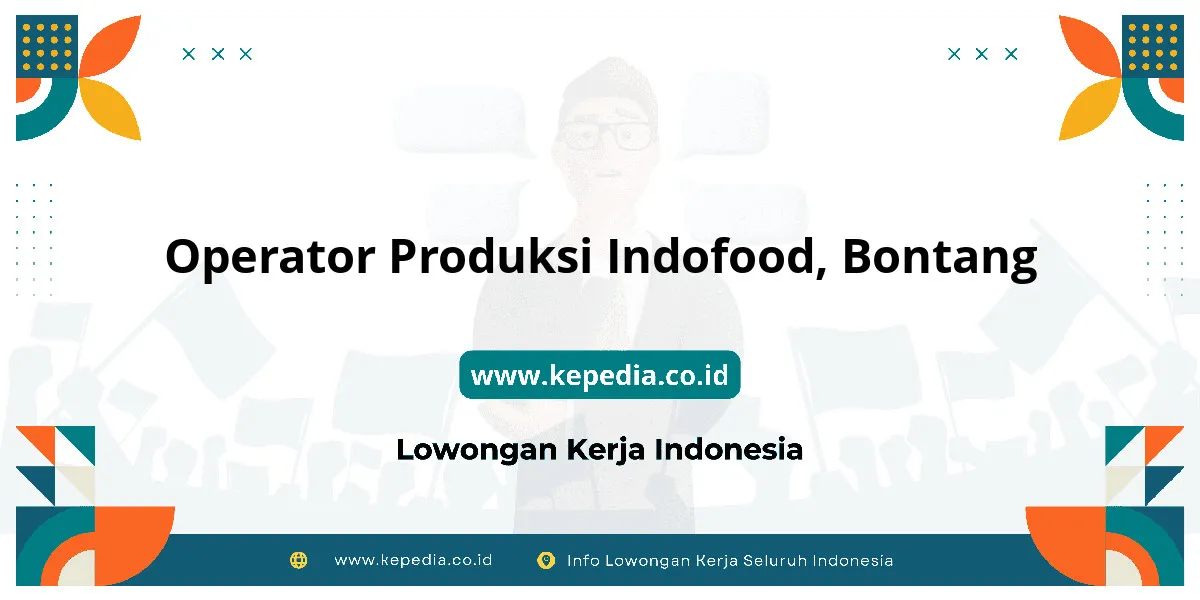 Operator Produksi Indofood, Bontang

www.kepedia.co.id

Lowongan Kerja Indonesia

www.kepedia.co.id Info Lowongan Kerja Seluruh Indonesia